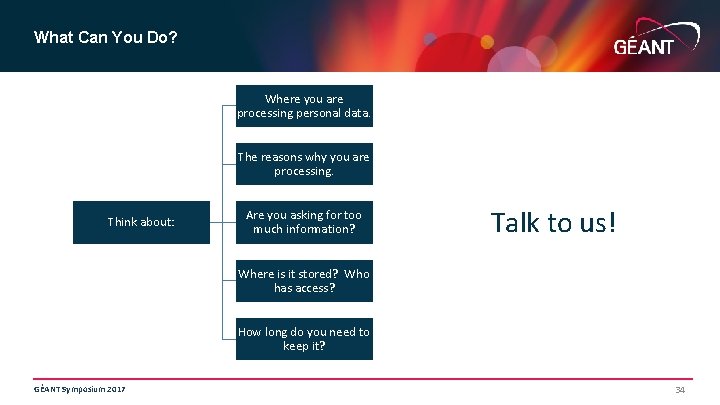 What Can You Do?

GÉANT

Think about:

Where you are processing personal data.

The reasons why you are processing.

Are you asking for too much information?

Where is it stored? Who has access?

How long do you need to keep it?

Talk to us!

GÉANT Symposium 2017

34